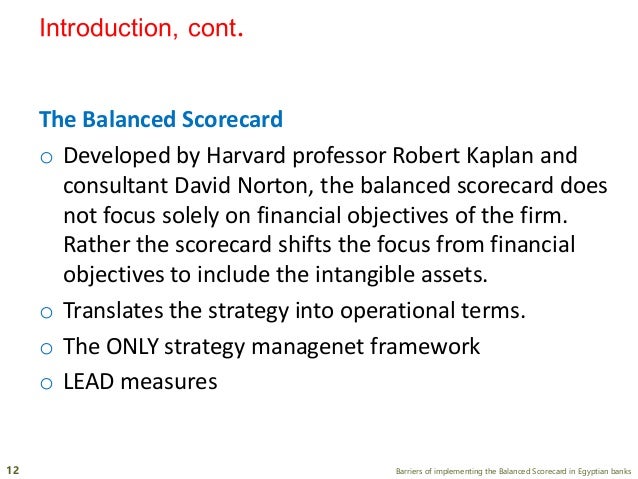 Introduction, cont.

The Balanced Scorecard

o Developed by Harvard professor Robert Kaplan and consultant David Norton, the balanced scorecard does not focus solely on financial objectives of the firm. Rather the scorecard shifts the focus from financial objectives to include the intangible assets.

o Translates the strategy into operational terms.

o The ONLY strategy managenet framework

o LEAD measures

12

Barriers of implementing the Balanced Scorecard in Egyptian banks